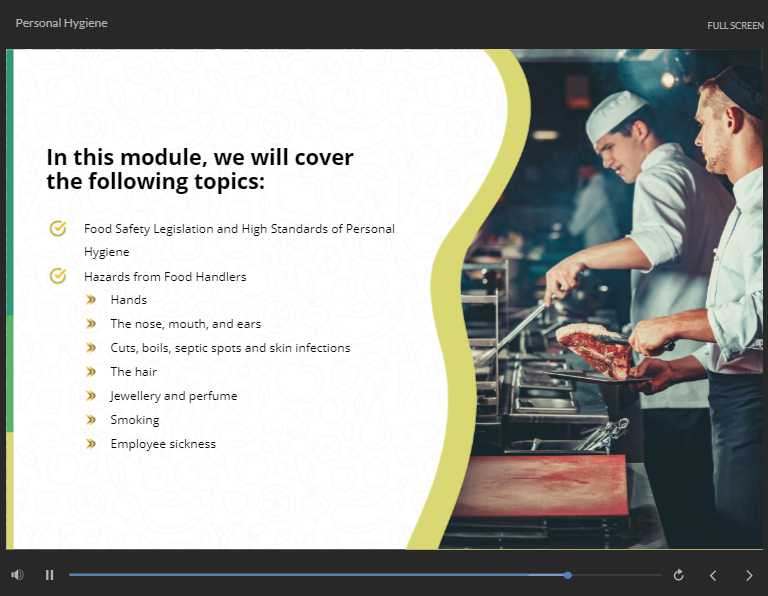 Personal Hygiene

FULL SCREEN

In this module, we will cover the following topics:

Food Safety Legislation and High Standards of Personal Hygiene

Hazards from Food Handlers

Hands

The nose, mouth, and ears

Cuts, boils, septic spots and skin infections

The hair

Jewellery and perfume

Smoking

Employee sickness